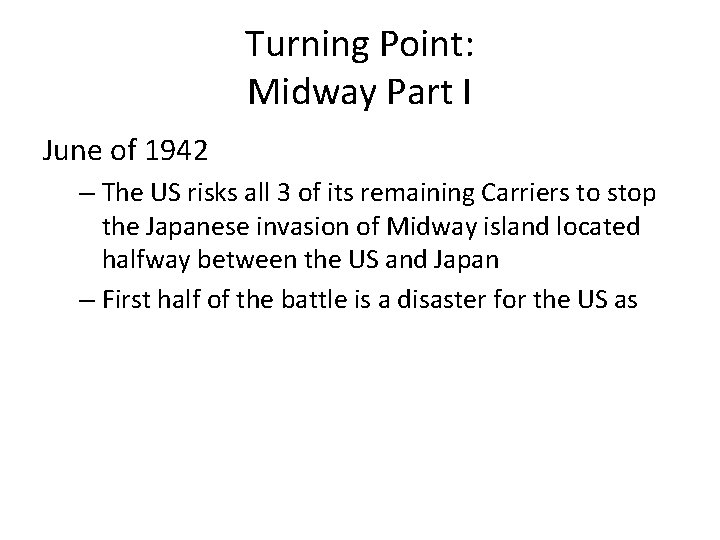 Turning Point:
Midway Part I

June of 1942

– The US risks all 3 of its remaining Carriers to stop the Japanese invasion of Midway island located halfway between the US and Japan

– First half of the battle is a disaster for the US as